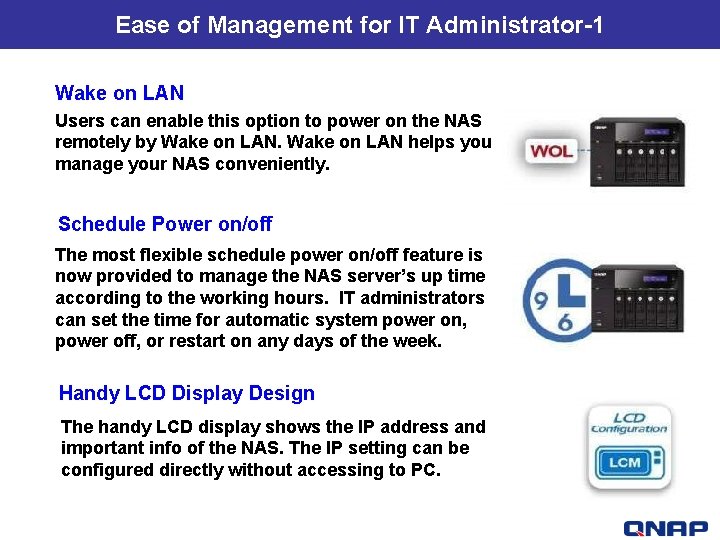 Ease of Management for IT Administrator-1

Wake on LAN

Users can enable this option to power on the NAS remotely by Wake on LAN. Wake on LAN helps you manage your NAS conveniently.

WOL

Schedule Power on/off

The most flexible schedule power on/off feature is now provided to manage the NAS server's up time according to the working hours. IT administrators can set the time for automatic system power on, power off, or restart on any days of the week.

9
6

Handy LCD Display Design

The handy LCD display shows the IP address and important info of the NAS. The IP setting can be configured directly without accessing to PC.

LCD
Configuration
LCM

QNAP